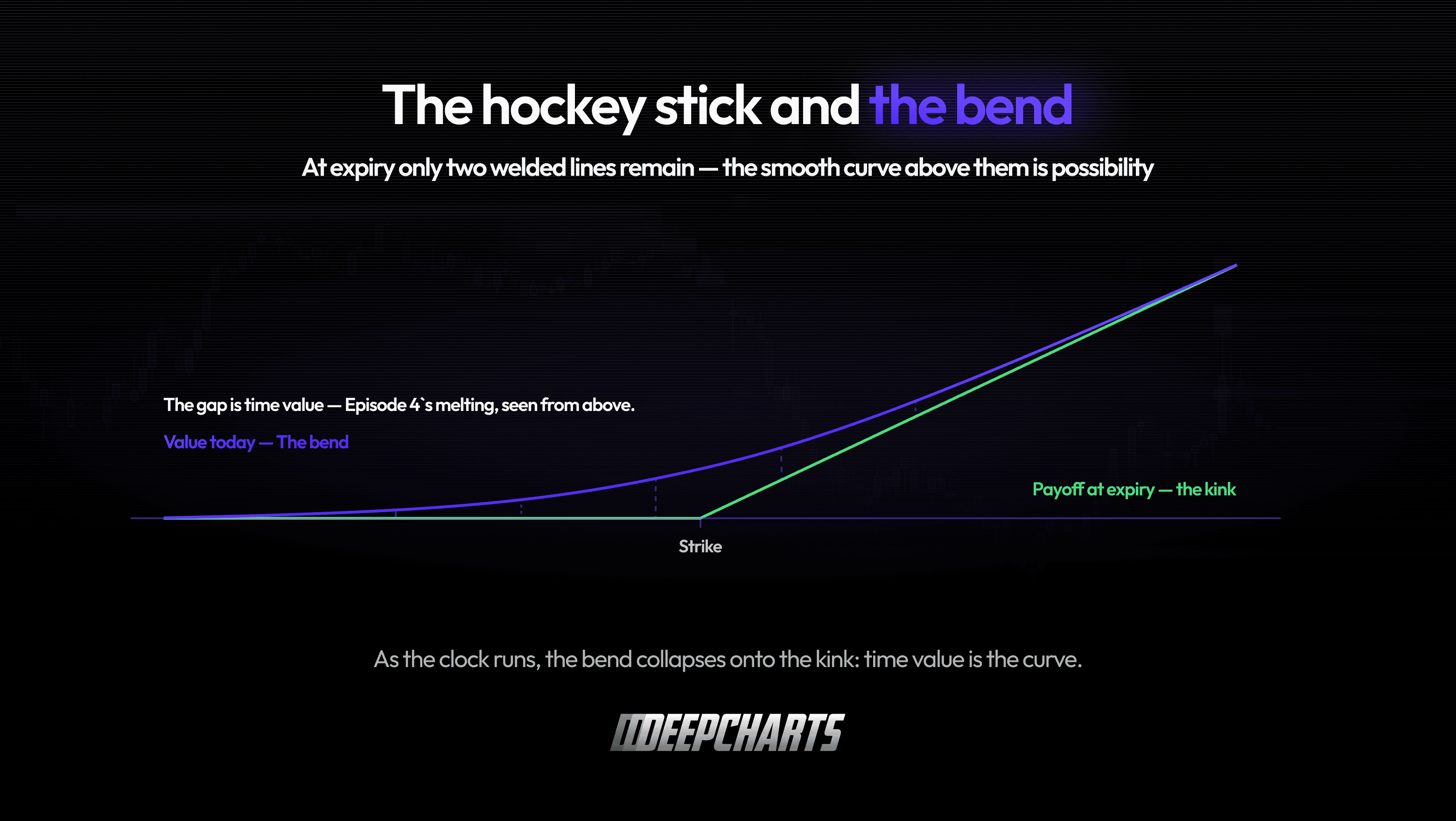 The hockey stick and the bend

At expiry only two welded lines remain — the smooth curve above them is possibility

The gap is time value — Episode 4`s melting, seen from above.

Value today — The bend

Payoff at expiry — the kink

Strike

As the clock runs, the bend collapses onto the kink: time value is the curve.

DEEPCHARTS